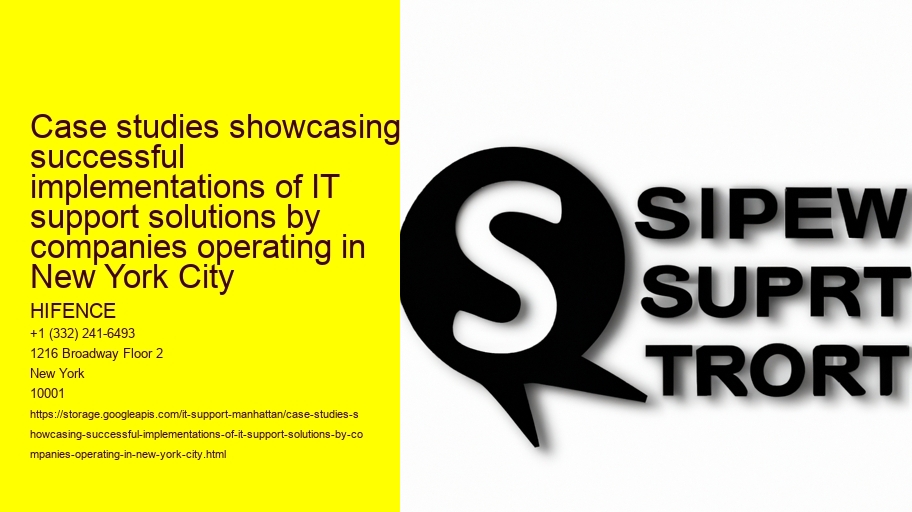 Case studies showcasing successful implementations of IT support solutions by companies operating in New York City

HIFENCE
+1 (332) 241-6493
1216 Broadway Floor 2
New York
10001
https://storage.googleapis.com/it-support-manhattan/case-studies-showcasing-successful-implementations-of-it-support-solutions-by-companies-operating-in-new-york-city.html

S

SIPEW
SUPRT
TRORT